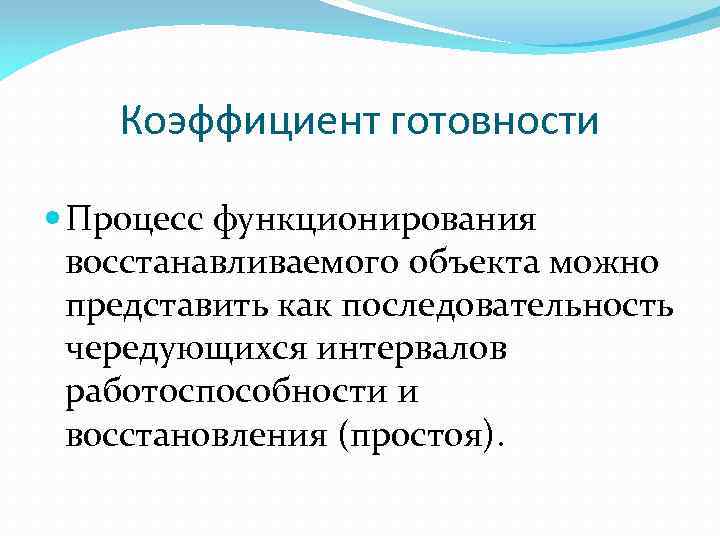 Коэффициент готовности

Процесс функционирования восстанавливаемого объекта можно представить как последовательность чередующихся интервалов работоспособности и восстановления (простоя).